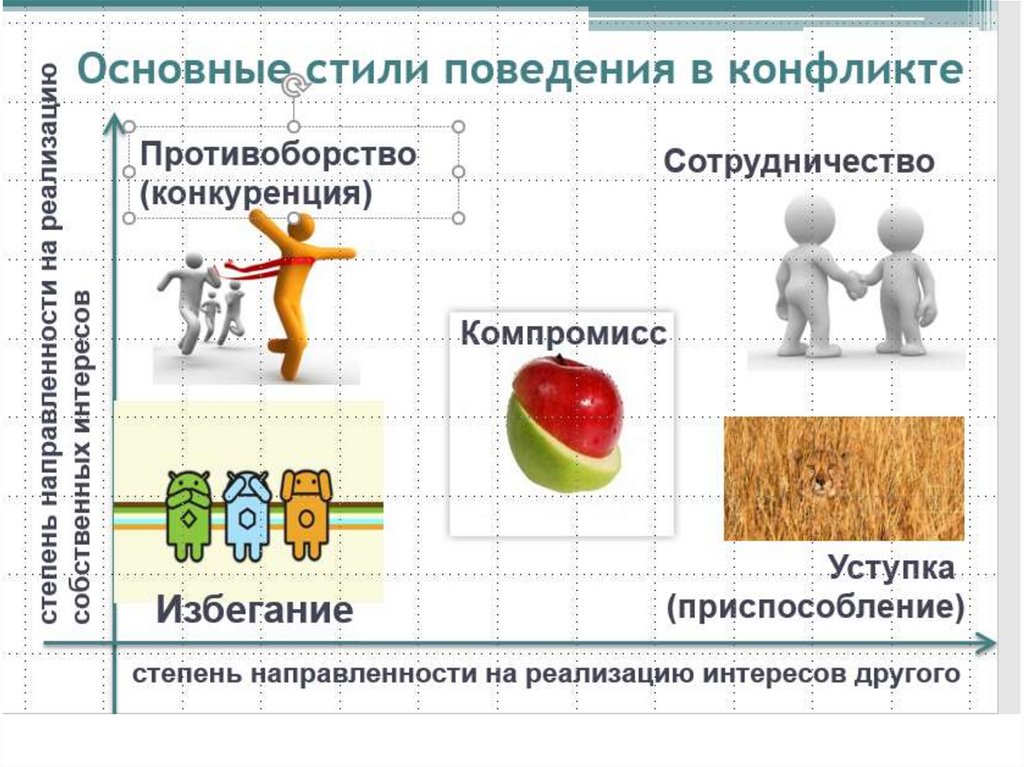 Основные стили поведения в конфликте

степень направленности на реализацию собственных интересов

Противоборство (конкуренция)

Сотрудничество

Компромисс

Избегание

Уступка (приспособление)

степень направленности на реализацию интересов другого